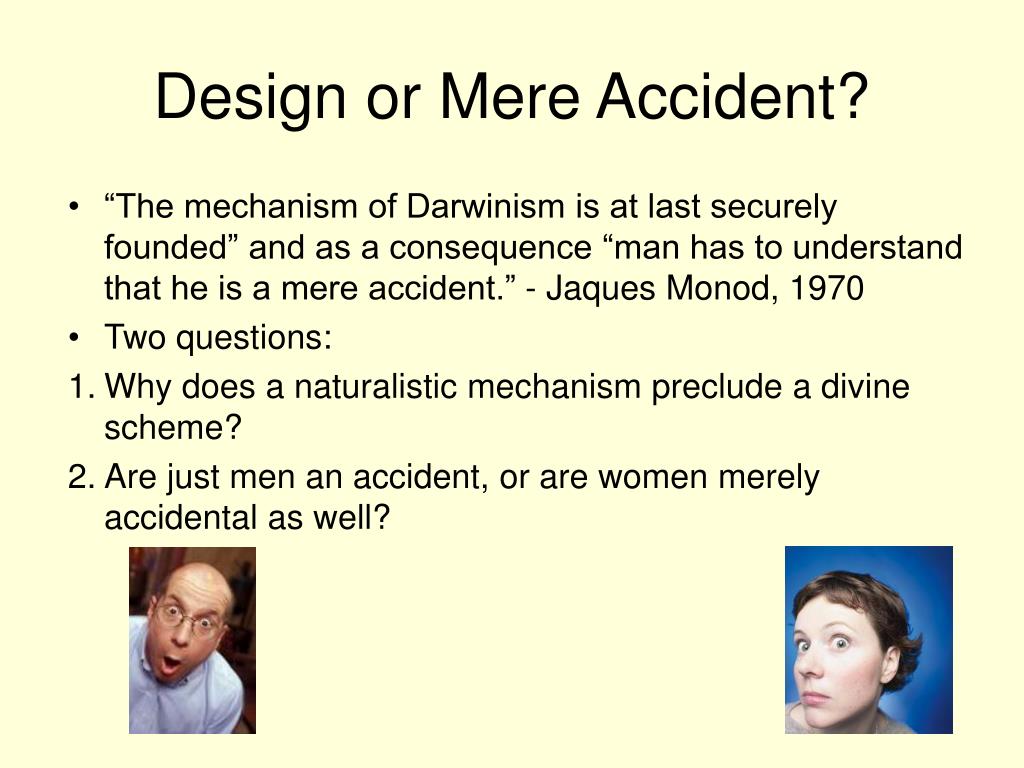 Design or Mere Accident?

• “The mechanism of Darwinism is at last securely founded” and as a consequence “man has to understand that he is a mere accident.” - Jaques Monod, 1970

• Two questions:

1. Why does a naturalistic mechanism preclude a divine scheme?

2. Are just men an accident, or are women merely accidental as well?